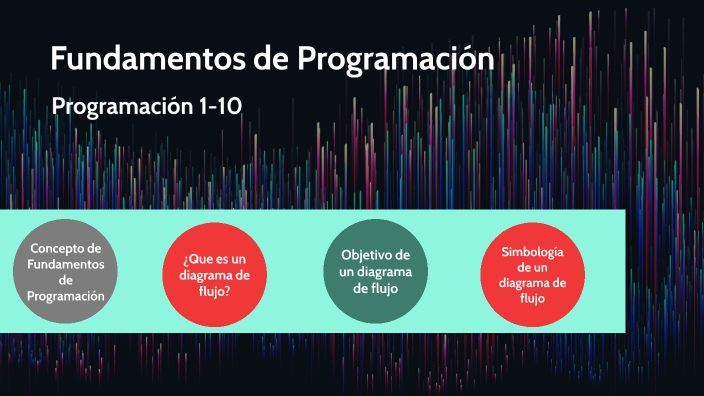 Fundamentos de Programación

Programación 1-10

Concepto de Fundamentos de Programación

¿Que es un diagrama de flujo?

Objetivo de un diagrama de flujo

Simbología de un diagrama de flujo